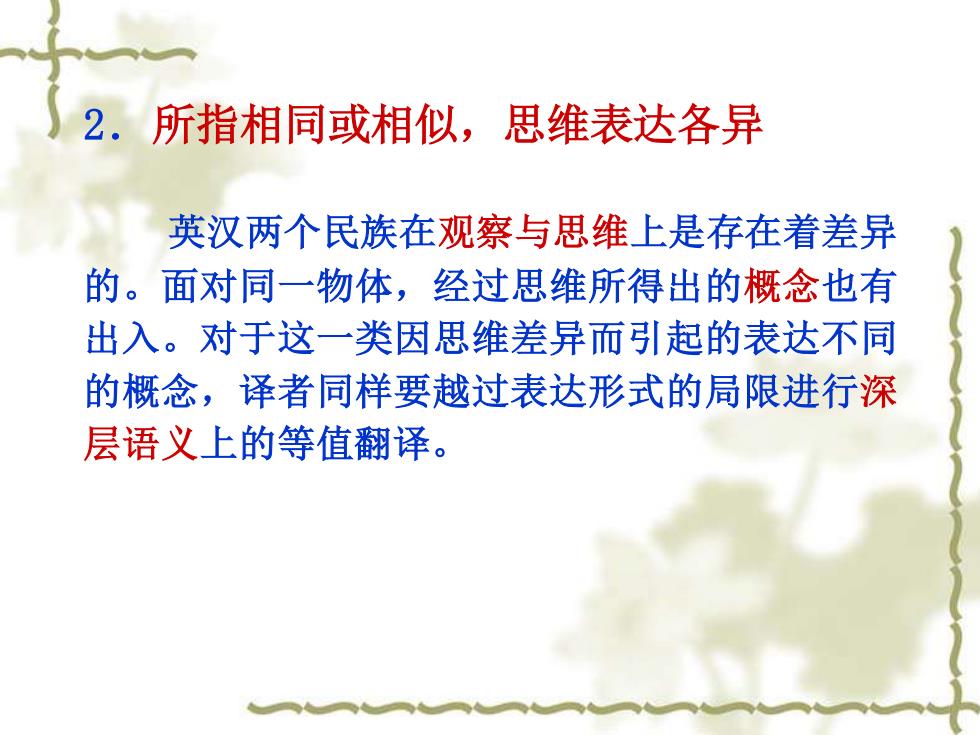 2. 所指相同或相似，思维表达各异

英汉两个民族在观察与思维上是存在着差异的。面对同一物体，经过思维所得出的概念也有出入。对于这一类因思维差异而引起的表达不同的概念，译者同样要越过表达形式的局限进行深层语义上的等值翻译。